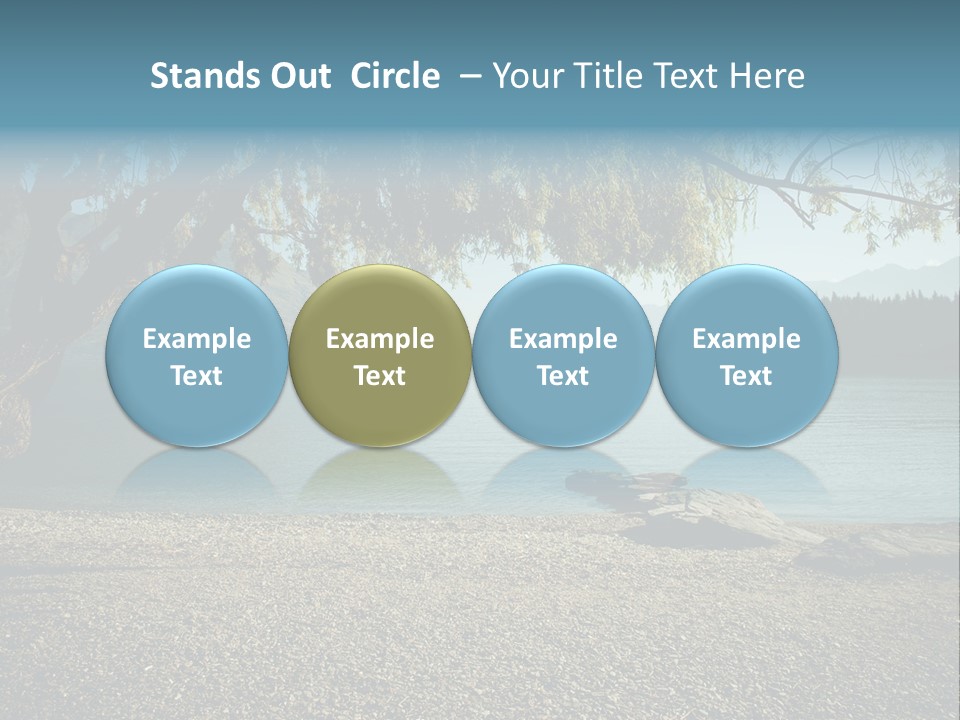 Stands Out Circle – Your Title Text Here

Example Text

Example Text

Example Text

Example Text